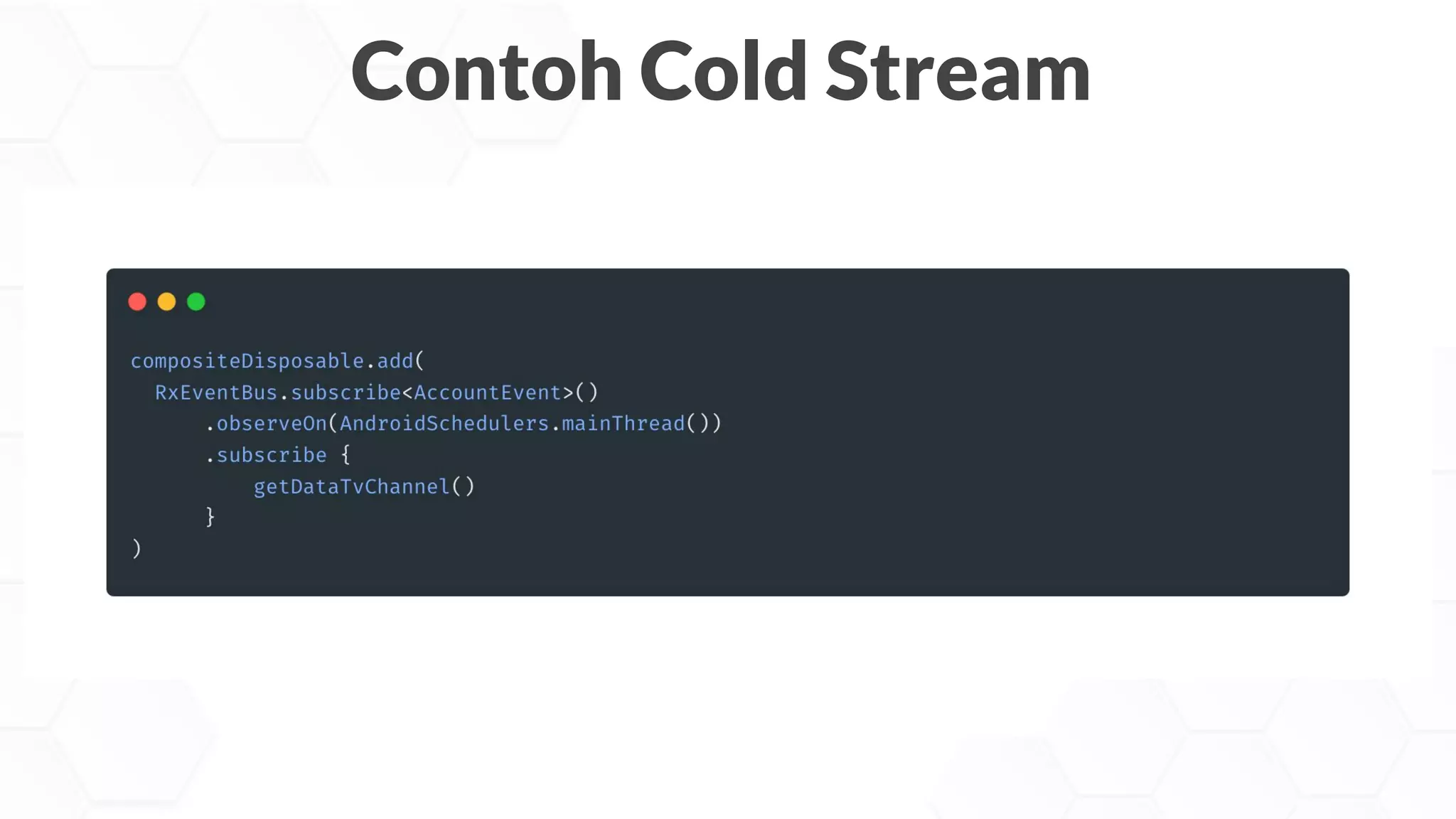 Contoh Cold Stream

compositeDisposable.add(
  RxEventBus.subscribe<AccountEvent>()
      .observeOn(AndroidSchedulers.mainThread())
      .subscribe {
          getDataTvChannel()
      }
)